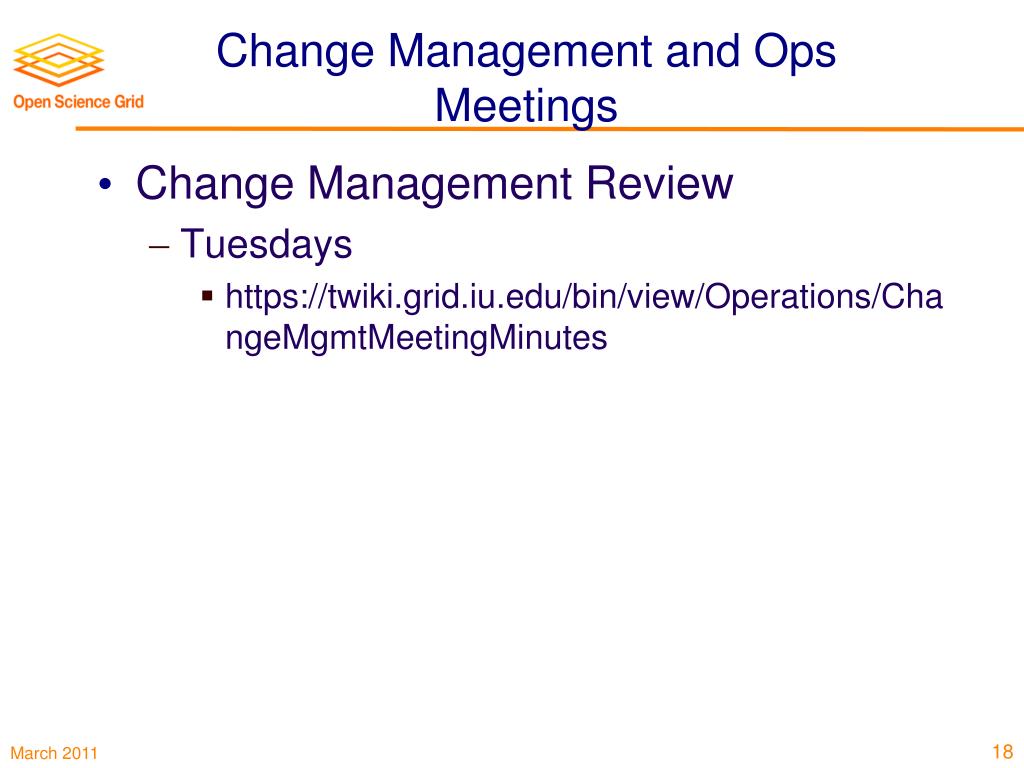 Open Science Grid

Change Management and Ops Meetings

• Change Management Review
– Tuesdays
▪ https://twiki.grid.iu.edu/bin/view/Operations/ChangeMgmtMeetingMinutes

March 2011

18